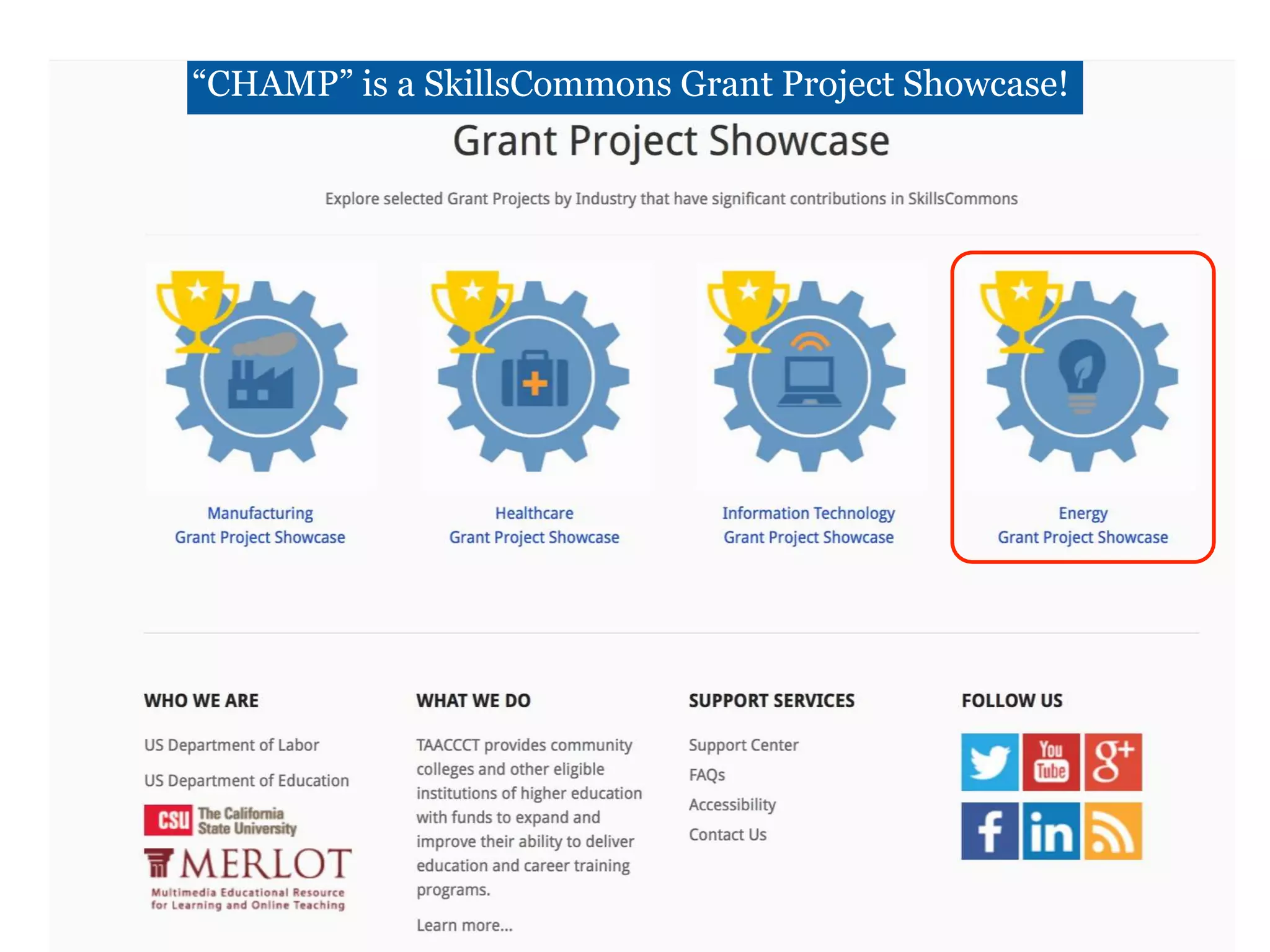 “CHAMP” is a SkillsCommons Grant Project Showcase!

Grant Project Showcase

Explore selected Grant Projects by Industry that have significant contributions in SkillsCommons

Manufacturing
Grant Project Showcase

Healthcare
Grant Project Showcase

Information Technology
Grant Project Showcase

Energy
Grant Project Showcase

WHO WE ARE

US Department of Labor

US Department of Education

CSU The California State University

MERLOT
Multimedia Educational Resource for Learning and Online Teaching

WHAT WE DO

TAACCCT provides community colleges and other eligible institutions of higher education with funds to expand and improve their ability to deliver education and career training programs.

Learn more...

SUPPORT SERVICES

Support Center

FAQs

Accessibility

Contact Us

FOLLOW US

You Tube

g+

f

in